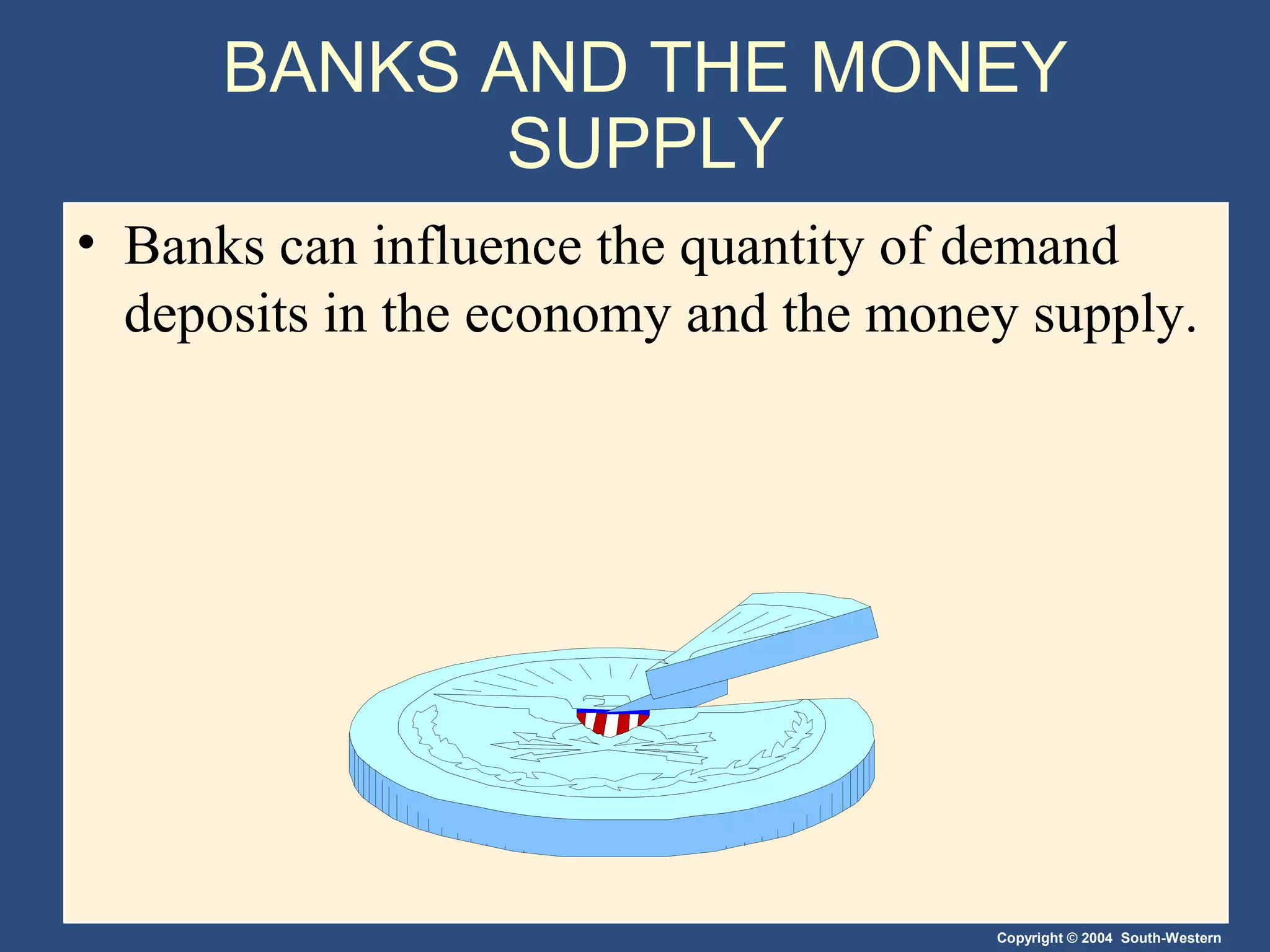 BANKS AND THE MONEY SUPPLY

• Banks can influence the quantity of demand deposits in the economy and the money supply.

Copyright © 2004 South-Western